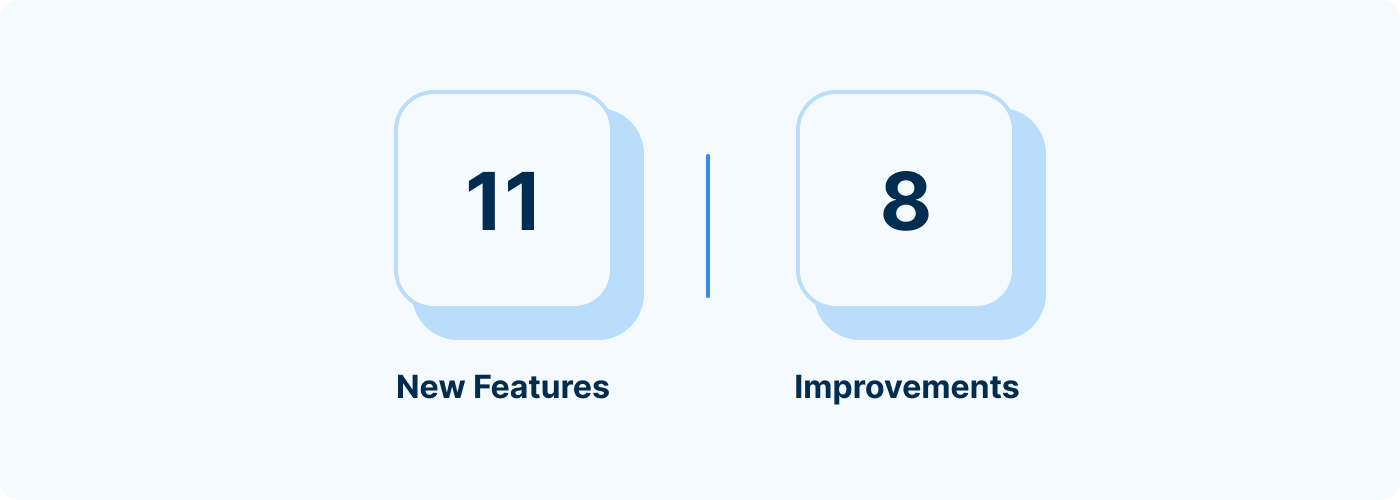 11

New Features

8

Improvements